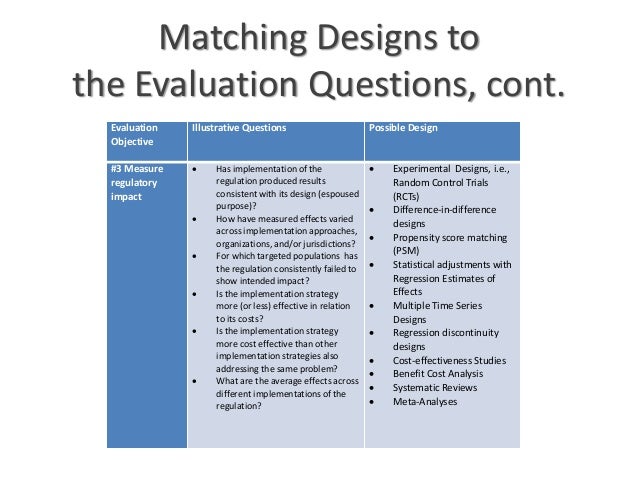 Matching Designs to the Evaluation Questions, cont.

| Evaluation Objective | Illustrative Questions | Possible Design |
|---|---|---|
| #3 Measure regulatory impact | • Has implementation of the regulation produced results consistent with its design (espoused purpose)? • How have measured effects varied across implementation approaches, organizations, and/or jurisdictions? • For which targeted populations has the regulation consistently failed to show intended impact? • Is the implementation strategy more (or less) effective in relation to its costs? • Is the implementation strategy more cost effective than other implementation strategies also addressing the same problem? • What are the average effects across different implementations of the regulation? | • Experimental Designs, i.e., Random Control Trials (RCTs) • Difference-in-difference designs • Propensity score matching (PSM) • Statistical adjustments with Regression Estimates of Effects • Multiple Time Series Designs • Regression discontinuity designs • Cost-effectiveness Studies • Benefit Cost Analysis • Systematic Reviews • Meta-Analyses |